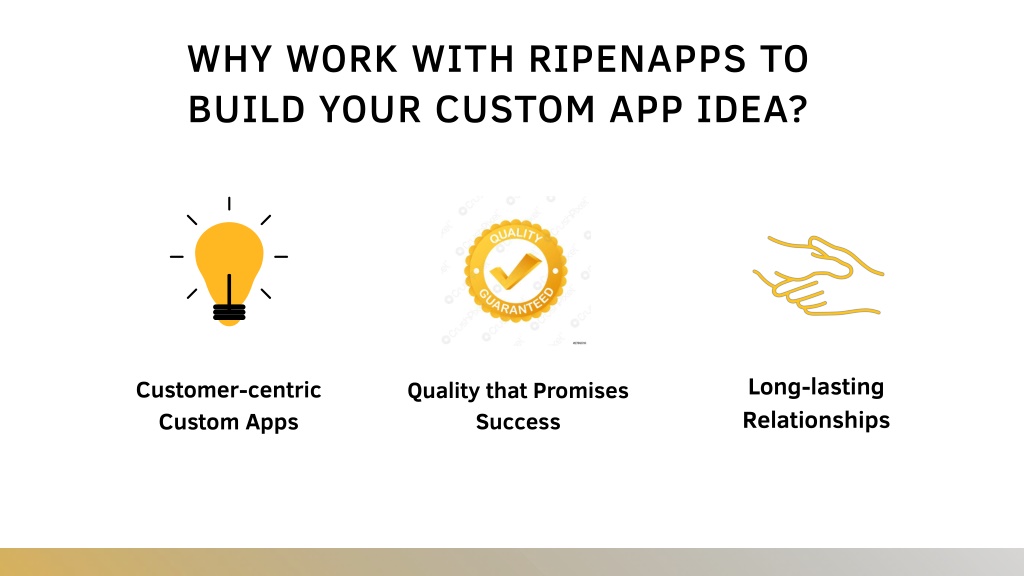 WHY WORK WITH RIPENAPPS TO BUILD YOUR CUSTOM APP IDEA?

QUALITY GUARANTEED

Customer-centric Custom Apps

Quality that Promises Success

Long-lasting Relationships